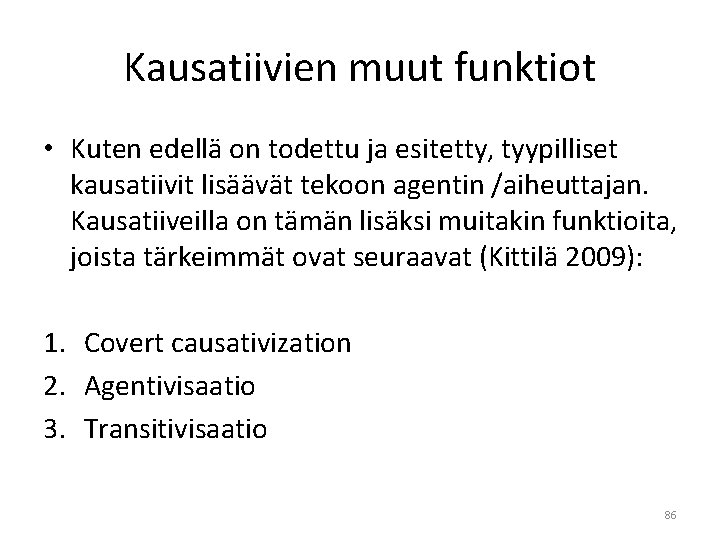 Kausatiivien muut funktiot

• Kuten edellä on todettu ja esitetty, tyypilliset kausatiivit lisäävät tekoon agentin /aiheuttajan. Kausatiiveilla on tämän lisäksi muitakin funktioita, joista tärkeimmät ovat seuraavat (Kittilä 2009):

1. Covert causativization
2. Agentivisaatio
3. Transitivisaatio

86